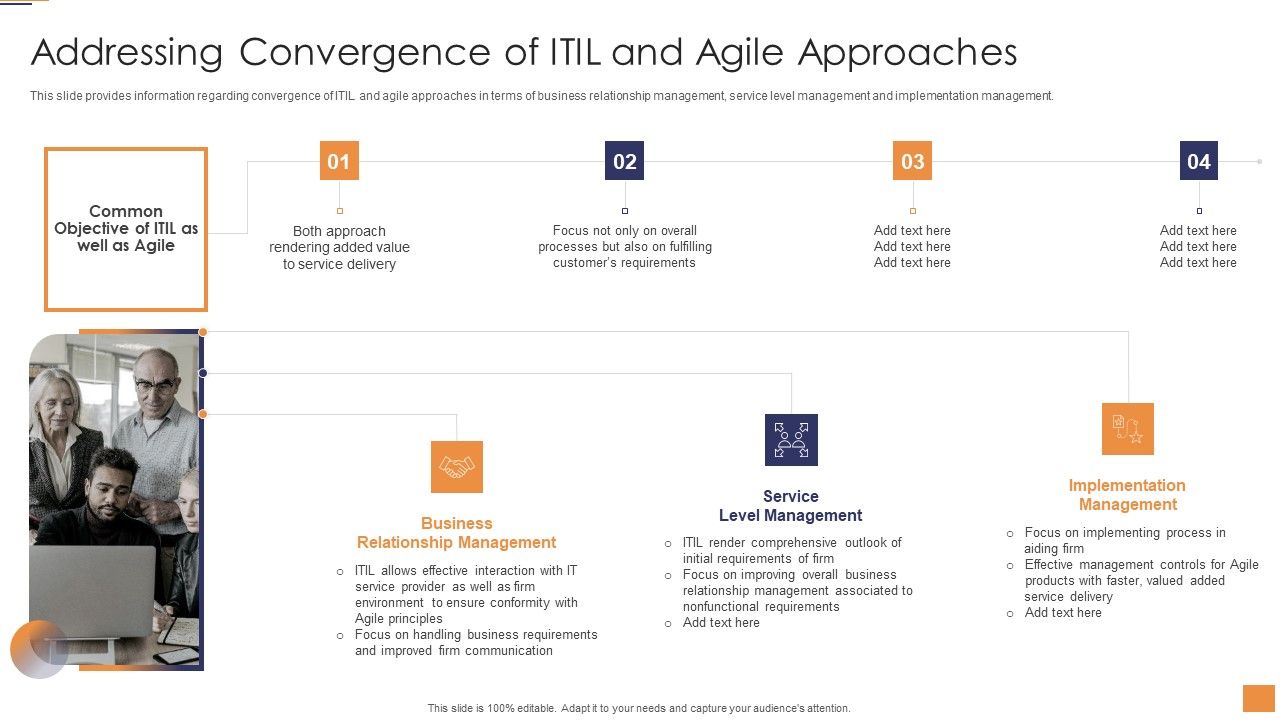 Addressing Convergence of ITIL and Agile Approaches

This slide provides information regarding convergence of ITIL and agile approaches in terms of business relationship management, service level management and implementation management.

Common Objective of ITIL as well as Agile

01

Both approach rendering added value to service delivery

02

Focus not only on overall processes but also on fulfilling customer's requirements

03

Add text here
Add text here
Add text here

04

Add text here
Add text here
Add text here

Business Relationship Management

○ ITIL allows effective interaction with IT service provider as well as firm environment to ensure conformity with Agile principles
○ Focus on handling business requirements and improved firm communication

Service Level Management

○ ITIL render comprehensive outlook of initial requirements of firm
○ Focus on improving overall business relationship management associated to nonfunctional requirements
○ Add text here

Implementation Management

○ Focus on implementing process in aiding firm
○ Effective management controls for Agile products with faster, valued added service delivery
○ Add text here

This slide is 100% editable. Adapt it to your needs and capture your audience's attention.